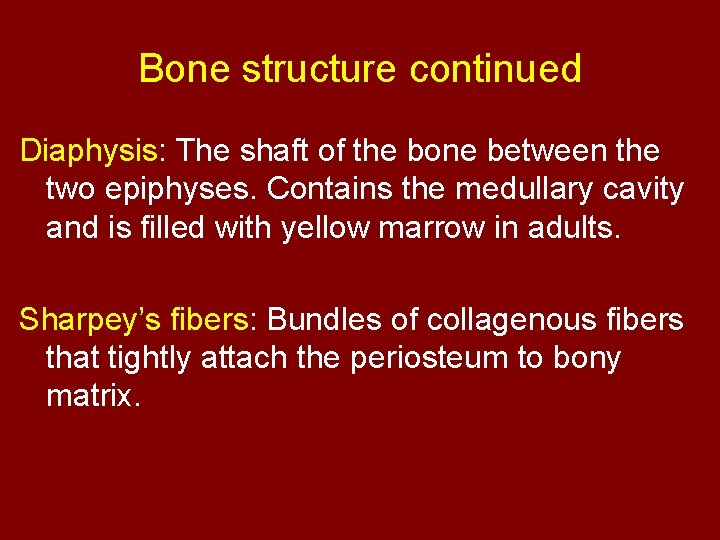 Bone structure continued

Diaphysis: The shaft of the bone between the two epiphyses. Contains the medullary cavity and is filled with yellow marrow in adults.

Sharpey’s fibers: Bundles of collagenous fibers that tightly attach the periosteum to bony matrix.